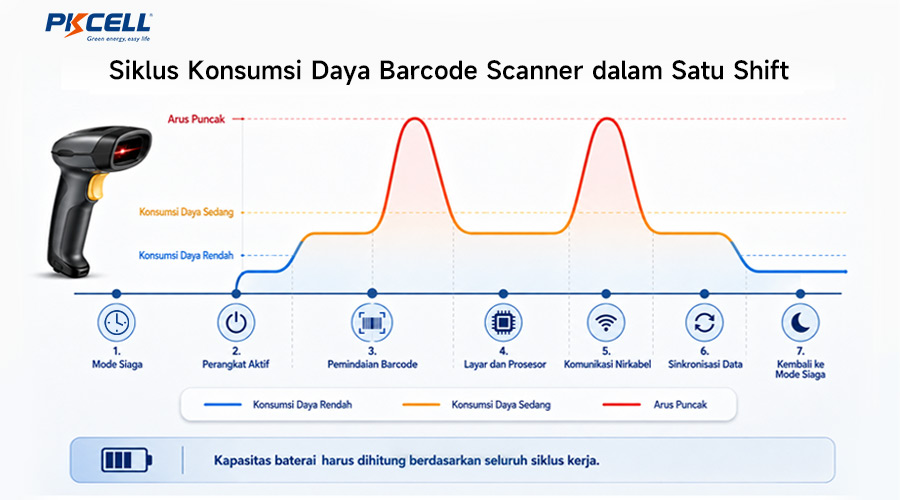 PKCELL
Green energy, easy life

Siklus Konsumsi Daya Barcode Scanner dalam Satu Shift

Arus Puncak
Konsumsi Daya Sedang
Konsumsi Daya Rendah

1.
Mode Siaga

2.
Perangkat Aktif

3.
Pemindaian Barcode

4.
Layar dan Prosesor

5.
Komunikasi Nirkabel

6.
Sinkronisasi Data

7.
Kembali ke Mode Siaga

Konsumsi Daya Rendah
Konsumsi Daya Sedang
Arus Puncak

Kapasitas baterai harus dihitung berdasarkan seluruh siklus kerja.